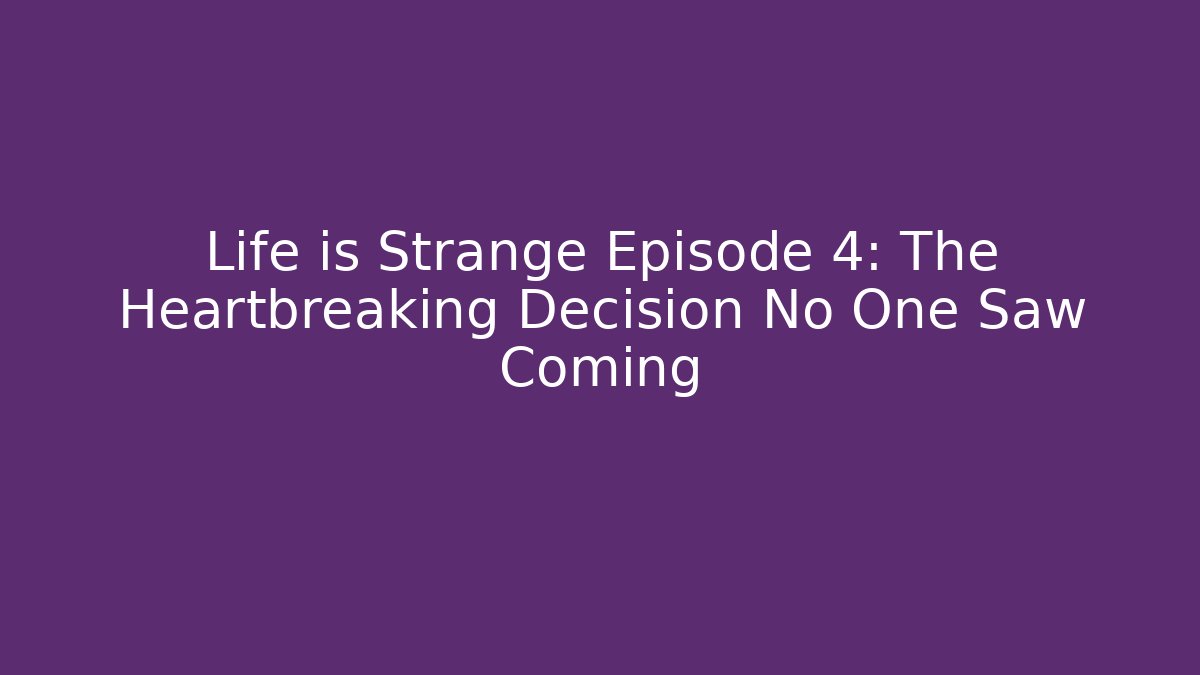 Life is Strange Episode 4: The Heartbreaking Decision No One Saw Coming